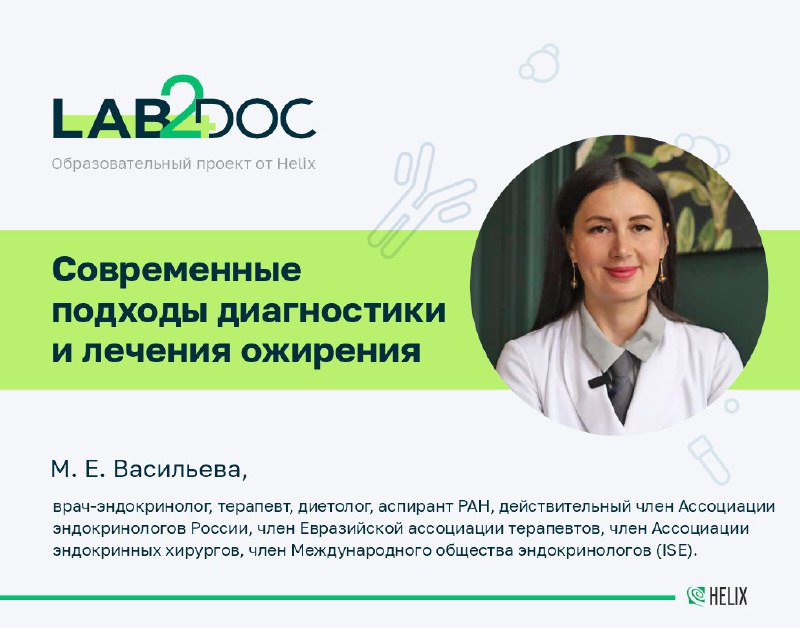 LAB2DOC

Образовательный проект от Helix

Современные подходы диагностики и лечения ожирения

М. Е. Васильева,

врач-эндокринолог, терапевт, диетолог, аспирант РАН, действительный член Ассоциации эндокринологов России, член Евразийской ассоциации терапевтов, член Ассоциации эндокринных хирургов, член Международного общества эндокринологов (ISE).

HELIX